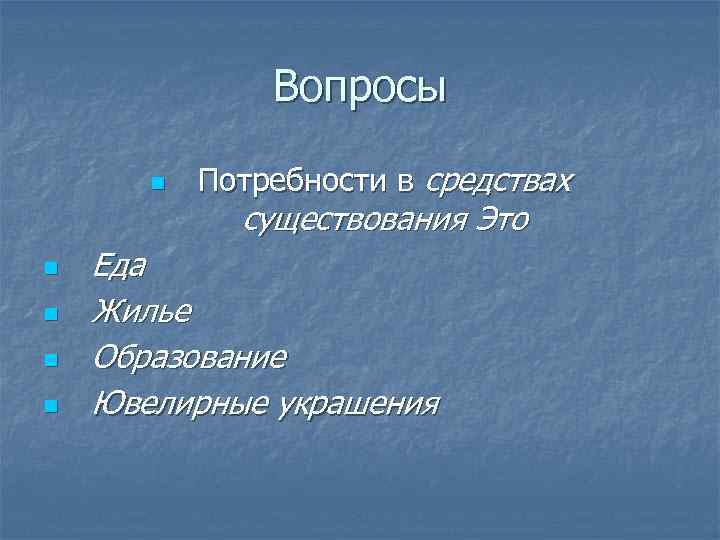 Вопросы

Потребности в средствах существования Это

Еда

Жилье

Образование

Ювелирные украшения